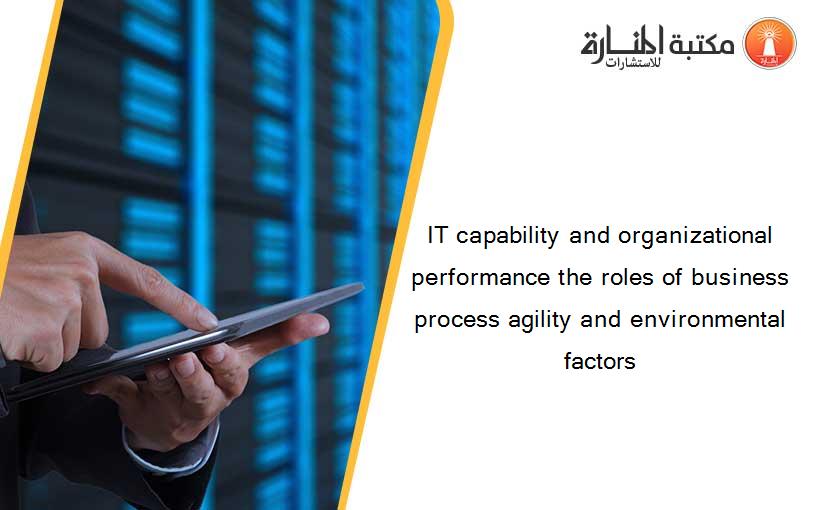 مكتبة المنارة للاستشارات

IT capability and organizational performance the roles of business process agility and environmental factors